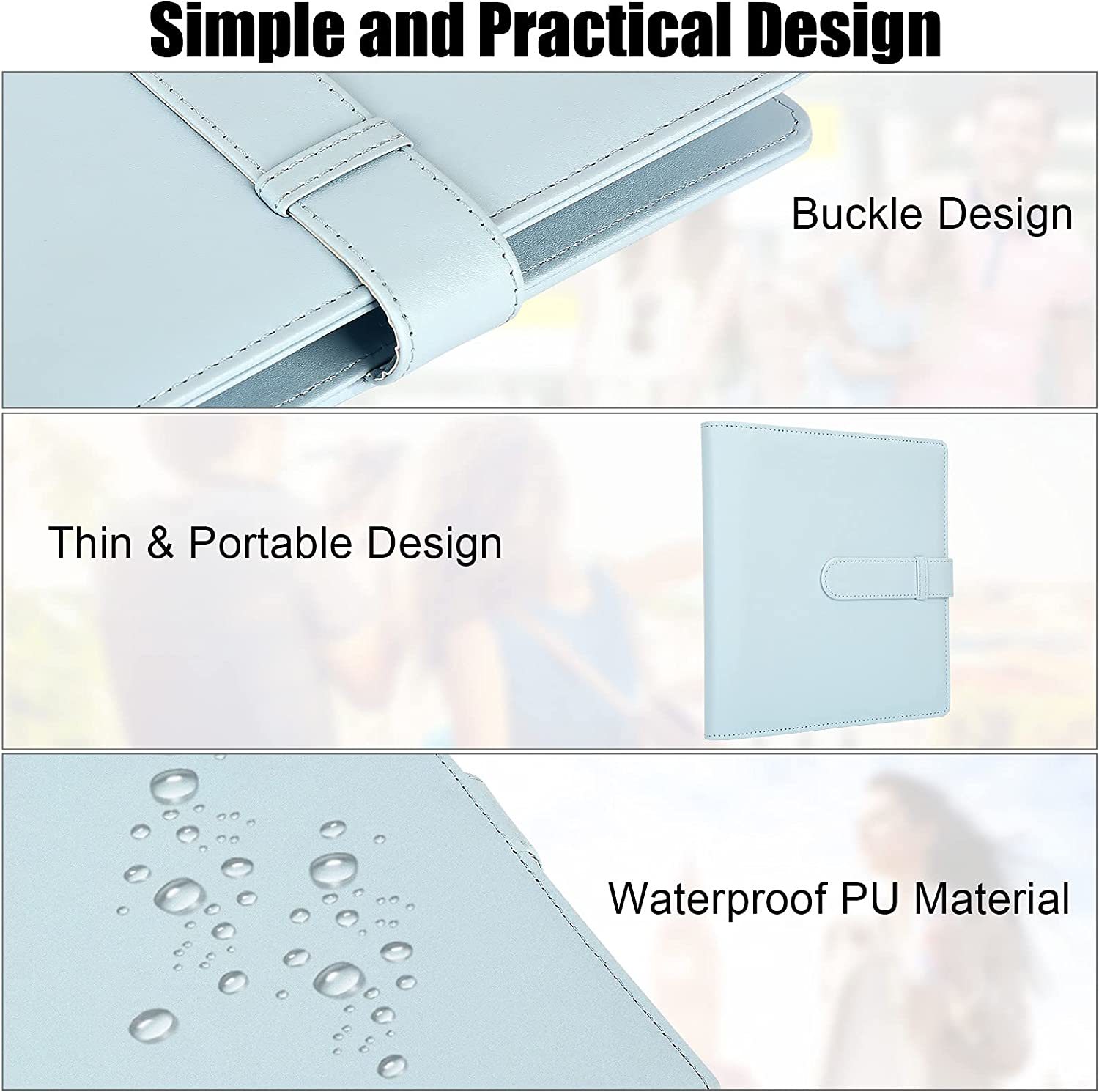 Simple and Practical Design

Buckle Design

Thin & Portable Design

Waterproof PU Material